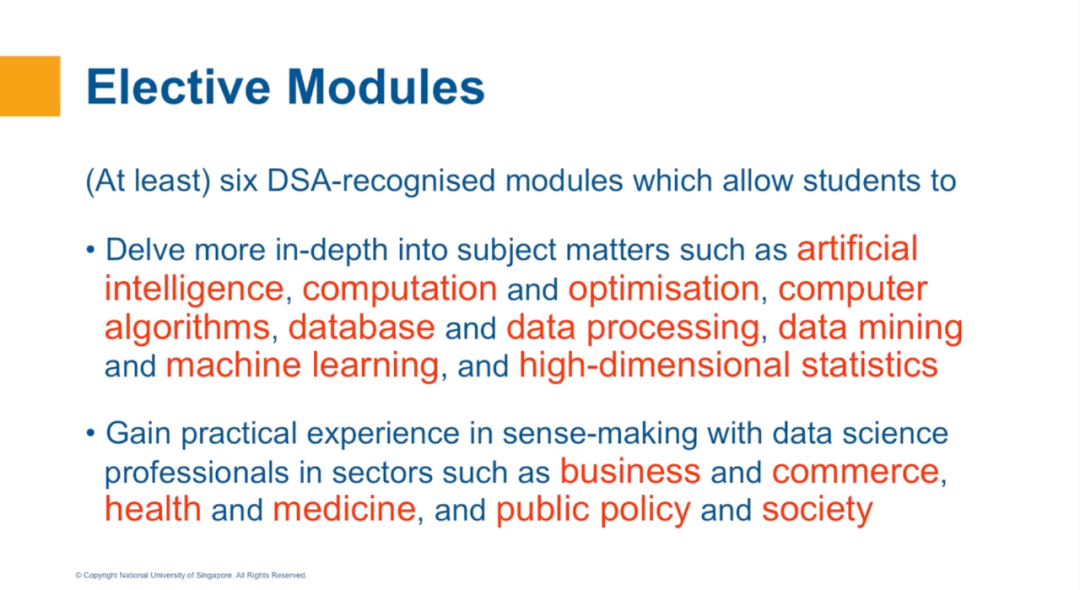 Elective Modules

(At least) six DSA-recognised modules which allow students to

• Delve more in-depth into subject matters such as artificial intelligence, computation and optimisation, computer algorithms, database and data processing, data mining and machine learning, and high-dimensional statistics

• Gain practical experience in sense-making with data science professionals in sectors such as business and commerce, health and medicine, and public policy and society

© Copyright National University of Singapore. All Rights Reserved.